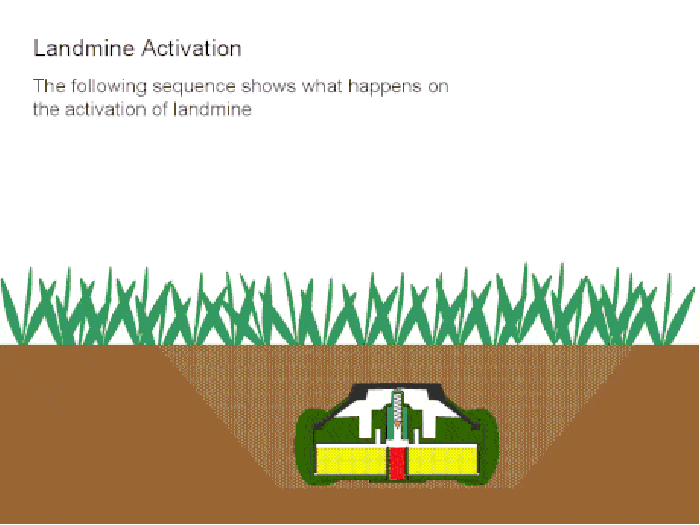 Landmine Activation

The following sequence shows what happens on the activation of landmine